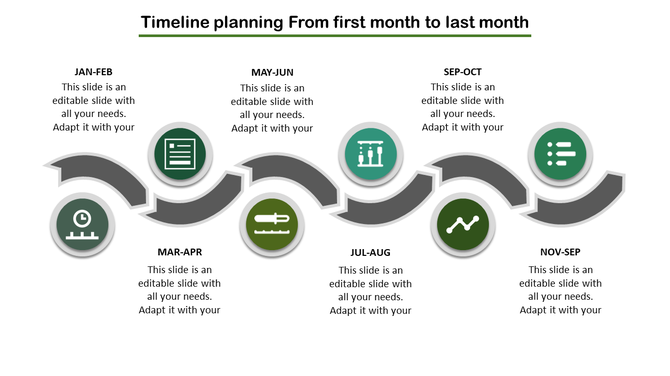 Timeline planning From first month to last month

JAN-FEB
This slide is an editable slide with all your needs. Adapt it with your

MAY-JUN
This slide is an editable slide with all your needs. Adapt it with your

SEP-OCT
This slide is an editable slide with all your needs. Adapt it with your

MAR-APR
This slide is an editable slide with all your needs. Adapt it with your

JUL-AUG
This slide is an editable slide with all your needs. Adapt it with your

NOV-SEP
This slide is an editable slide with all your needs. Adapt it with your